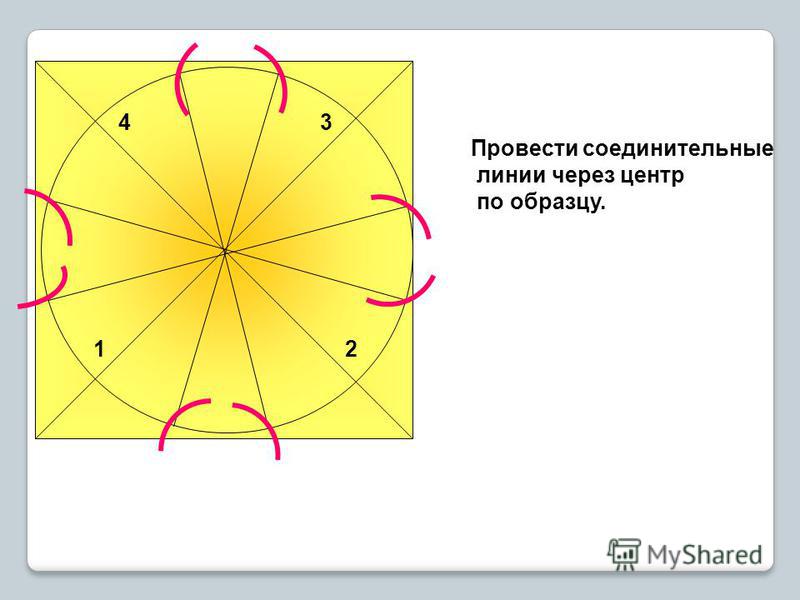 4
3
1
2

Провести соединительные линии через центр по образцу.

MyShared